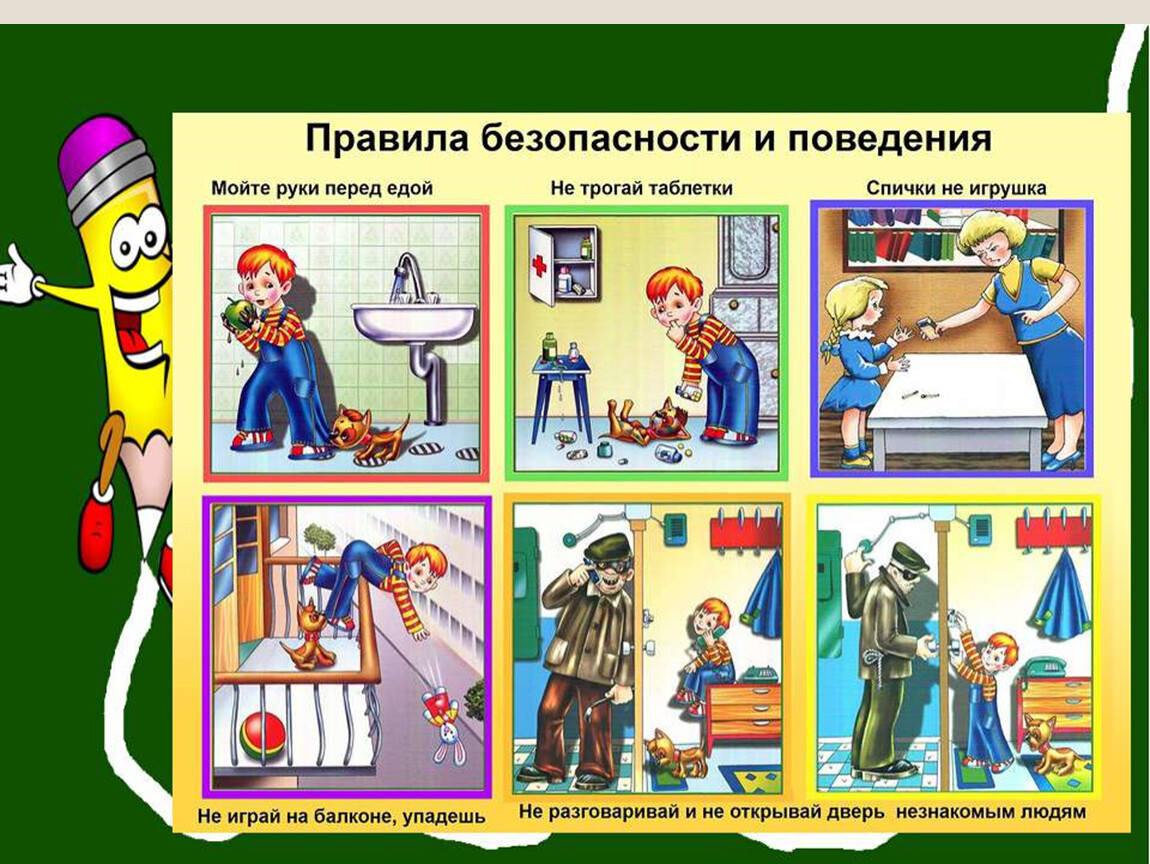 Правила безопасности и поведения

Мойте руки перед едой

Не трогай таблетки

Спички не игрушка

Не играй на балконе, упадешь

Не разговаривай и не открывай дверь незнакомым людям